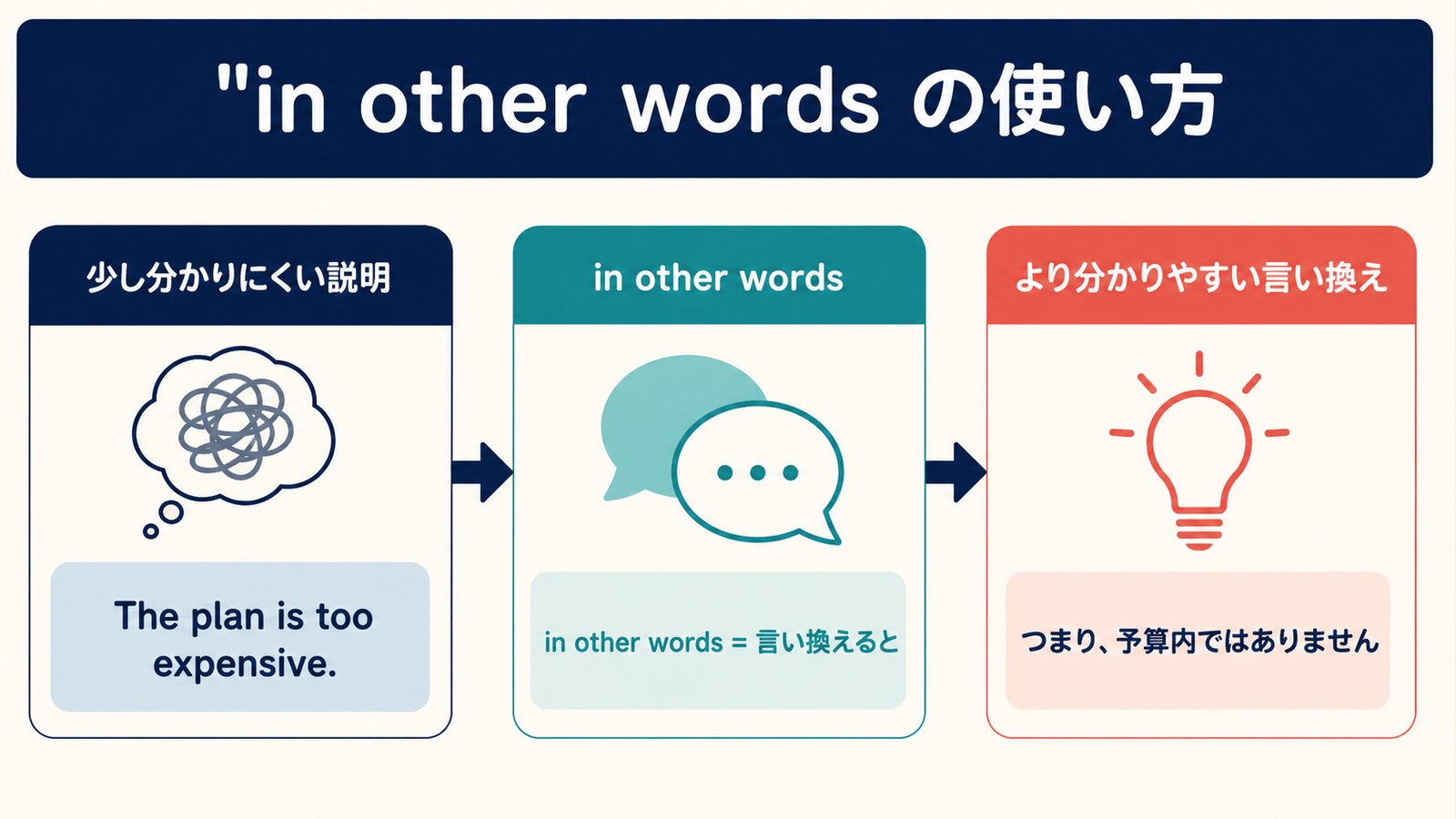 "in other words の使い方

少し分かりにくい説明

The plan is too expensive.

in other words

in other words = 言い換えると

より分かりやすい言い換え

つまり、予算内ではありません